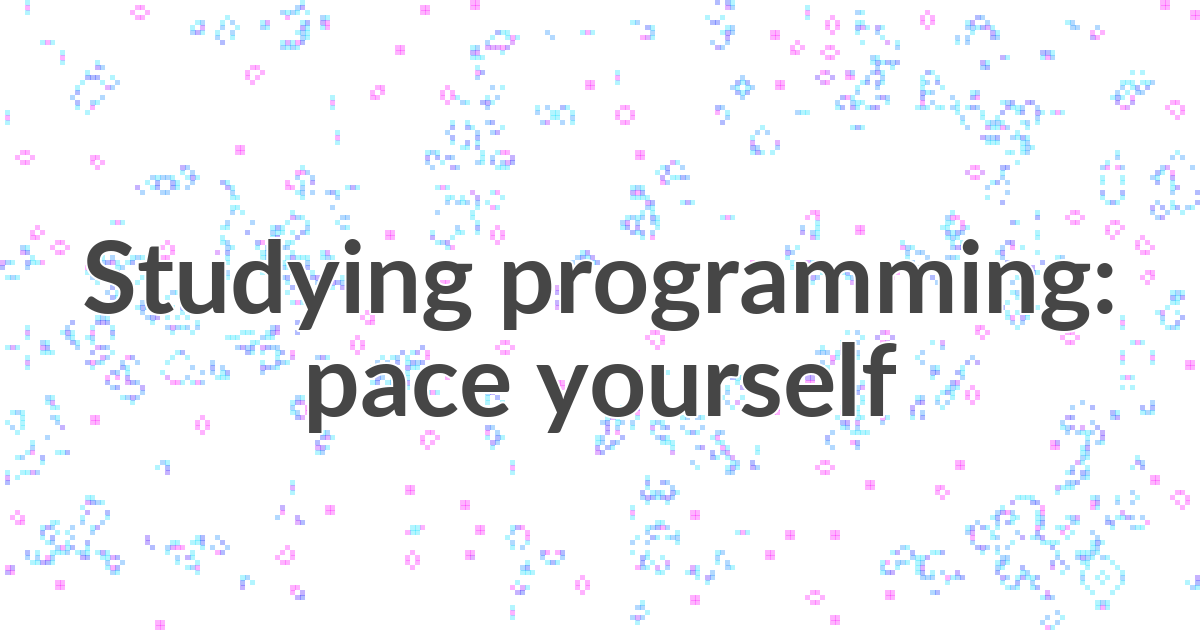 Studying programming: pace yourself